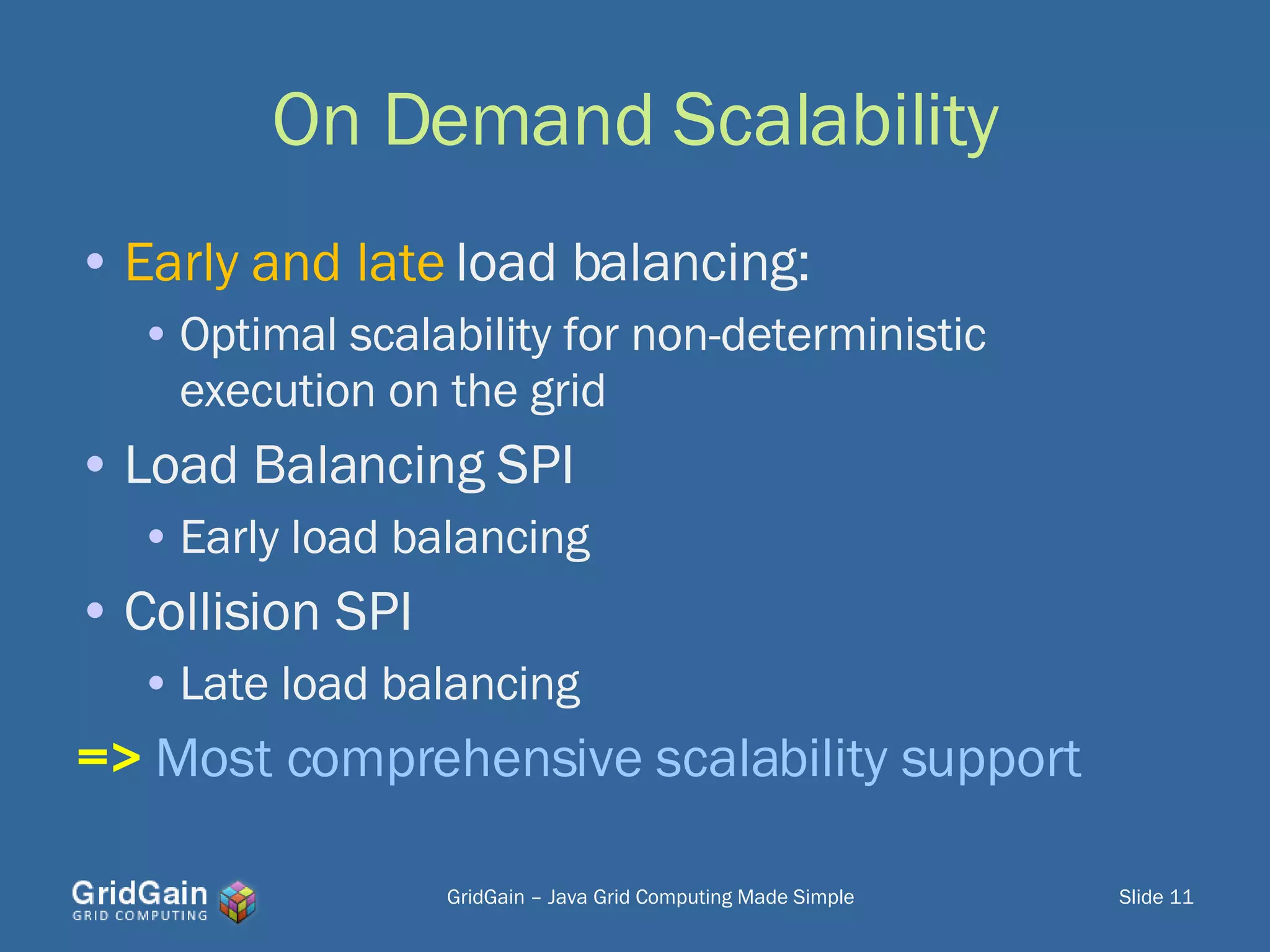 On Demand Scalability

• Early and late load balancing:
  • Optimal scalability for non-deterministic execution on the grid
• Load Balancing SPI
  • Early load balancing
• Collision SPI
  • Late load balancing

=> Most comprehensive scalability support

GridGain
GRID COMPUTING

GridGain – Java Grid Computing Made Simple

Slide 11